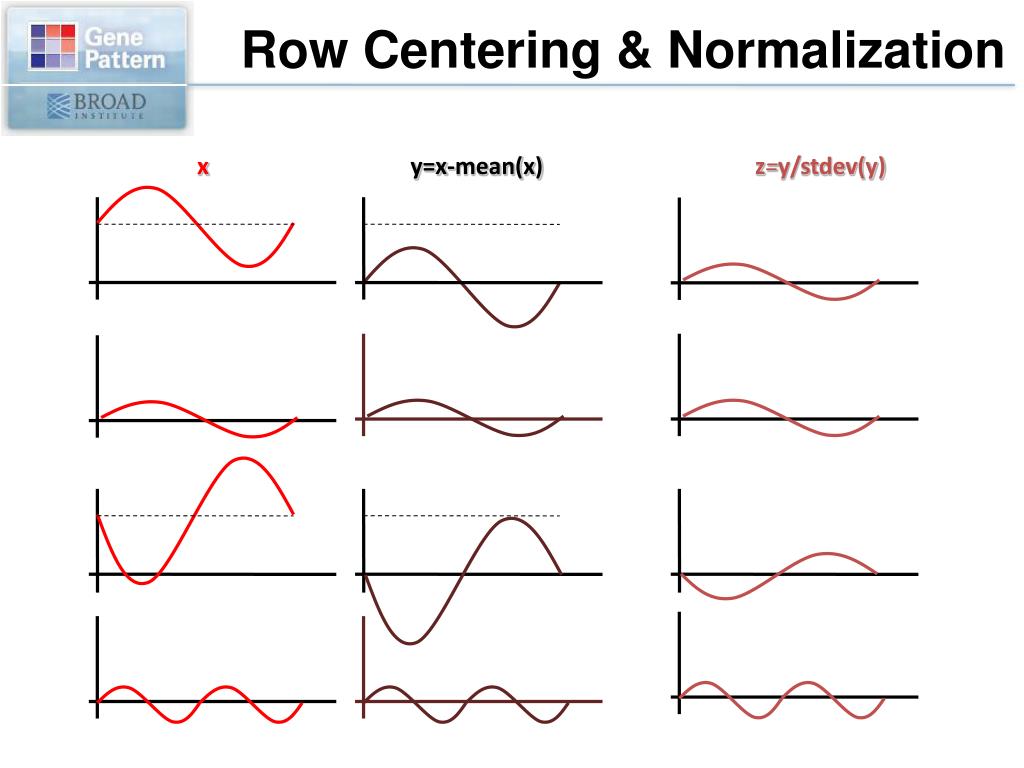 Gene Pattern

BROAD INSTITUTE

Row Centering & Normalization

x

y=x-mean(x)

z=y/stdev(y)